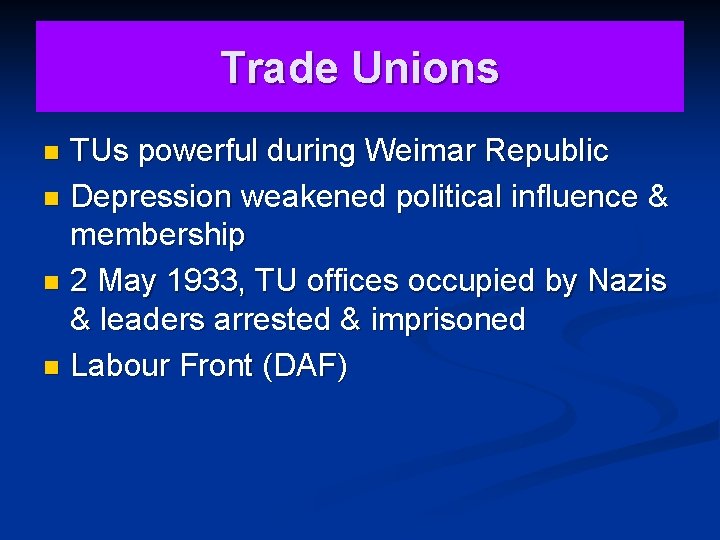 Trade Unions

- TUs powerful during Weimar Republic
- Depression weakened political influence & membership
- 2 May 1933, TU offices occupied by Nazis & leaders arrested & imprisoned
- Labour Front (DAF)